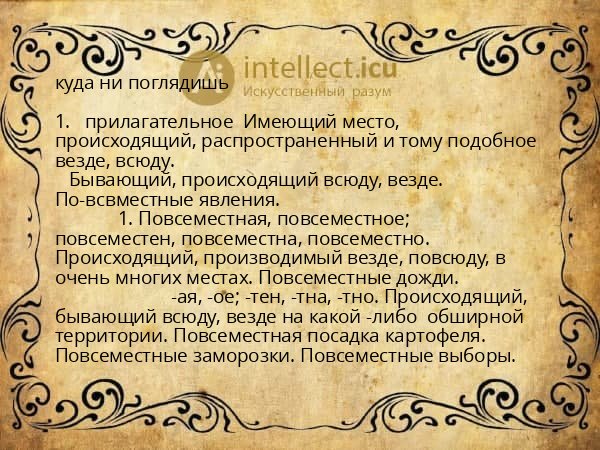 intellect.icu
Искусственный разум

куда ни поглядишь

1. прилагательное Имеющий место, происходящий, распространенный и тому подобное везде, всюду.
Бывающий, происходящий всюду, везде. По-всвместные явления.
1. Повсеместная, повсеместное; повсеместен, повсеместна, повсеместно. Происходящий, производимый везде, повсюду, в очень многих местах. Повсеместные дожди.
-ая, -ое; -тен, -тна, -тно. Происходящий, бывающий всюду, везде на какой -либо обширной территории. Повсеместная посадка картофеля. Повсеместные заморозки. Повсеместные выборы.